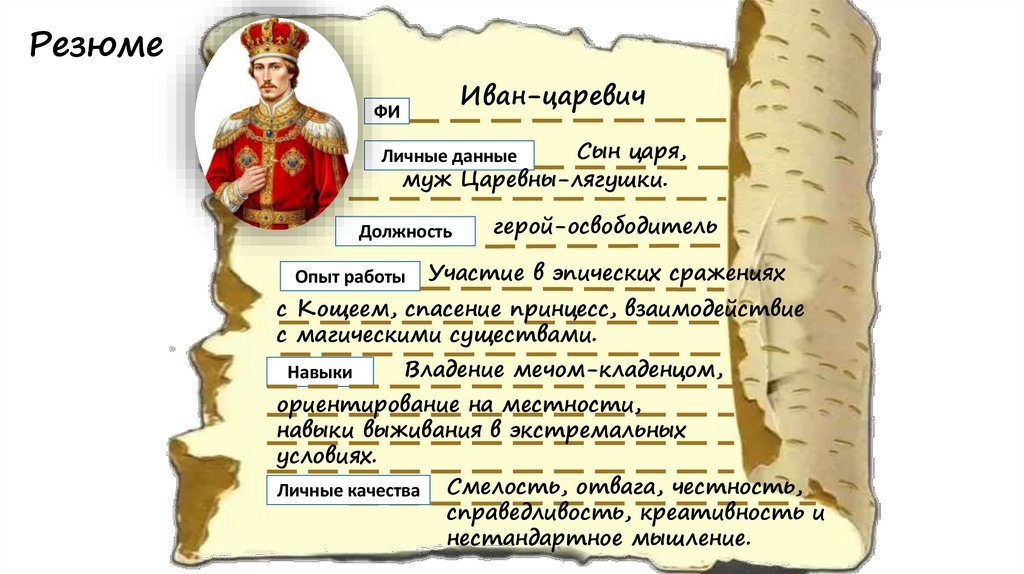 Резюме

ФИ Иван-царевич

Личные данные Сын царя, муж Царевны-лягушки.

Должность герой-освободитель

Опыт работы Участие в эпических сражениях с Кощеем, спасение принцесс, взаимодействие с магическими существами.

Навыки Владение мечом-кладенцом, ориентирование на местности, навыки выживания в экстремальных условиях.

Личные качества Смелость, отвага, честность, справедливость, креативность и нестандартное мышление.